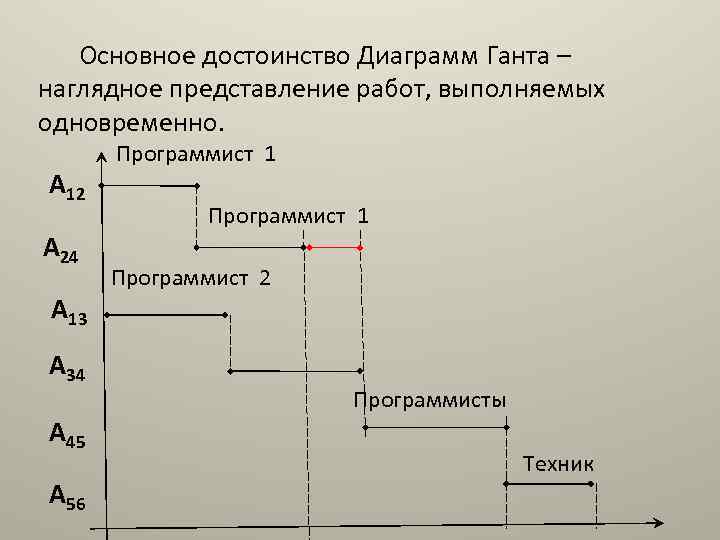 Основное достоинство Диаграмм Ганта – наглядное представление работ, выполняемых одновременно.

Программист 1

$A_{12}$

Программист 1

$A_{24}$

Программист 2

$A_{13}$

$A_{34}$

Программисты

$A_{45}$

Техник

$A_{56}$